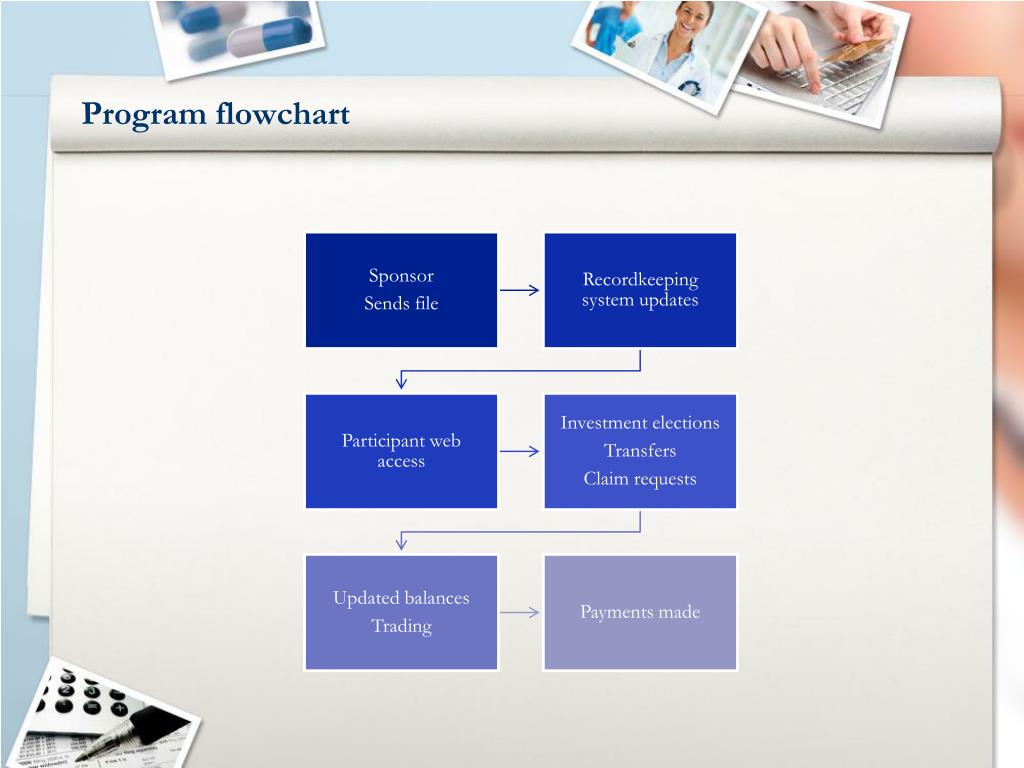 Program flowchart

Sponsor
Sends file

Recordkeeping system updates

Participant web access

Investment elections
Transfers
Claim requests

Updated balances
Trading

Payments made